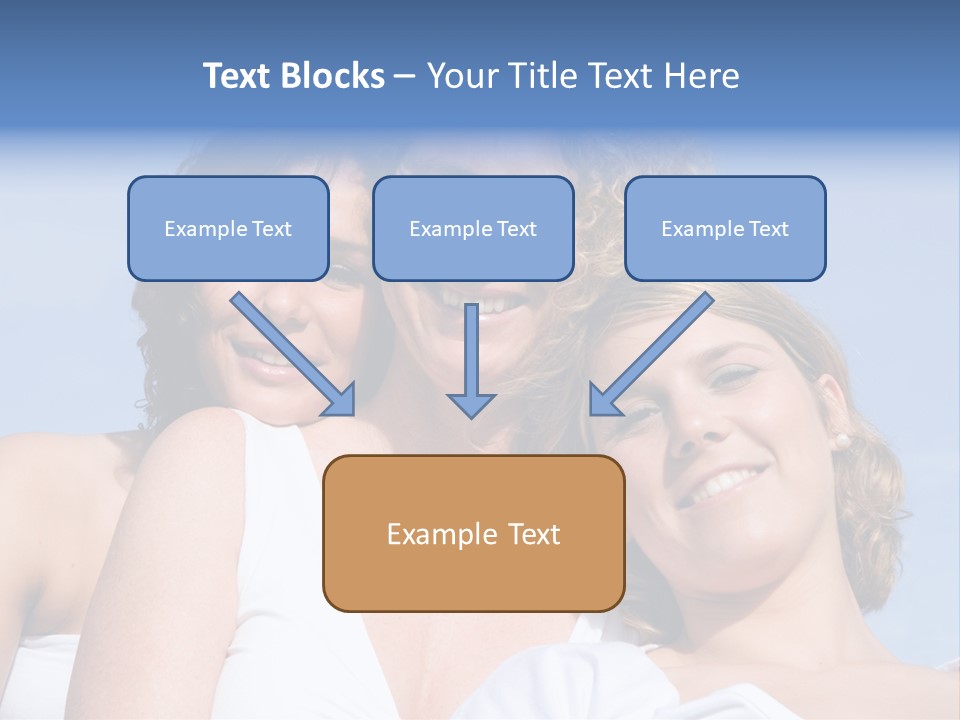 Text Blocks – Your Title Text Here

Example Text

Example Text

Example Text

Example Text